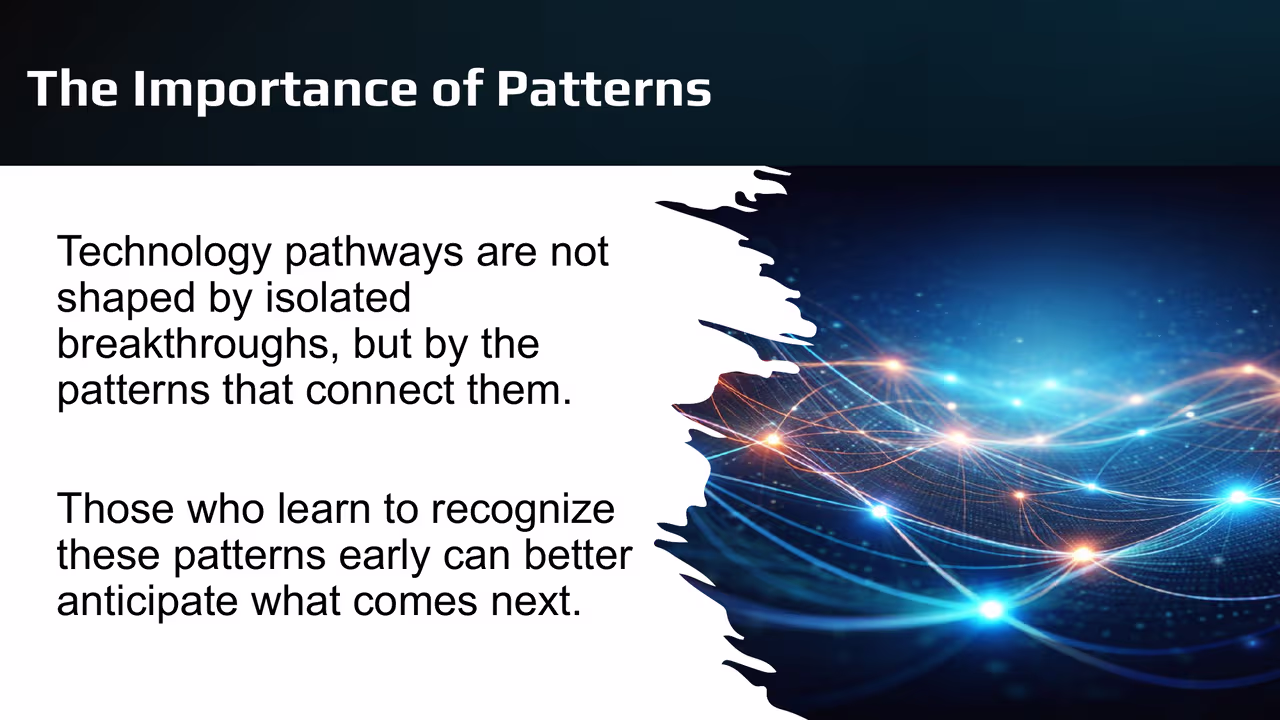 The Importance of Patterns

Technology pathways are not shaped by isolated breakthroughs, but by the patterns that connect them.

Those who learn to recognize these patterns early can better anticipate what comes next.